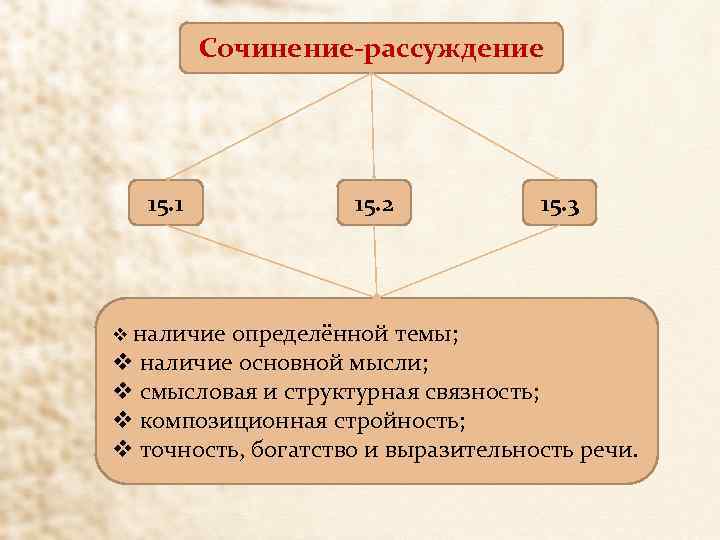 Сочинение-рассуждение

15.1

15.2

15.3

❖ наличие определённой темы;
❖ наличие основной мысли;
❖ смысловая и структурная связность;
❖ композиционная стройность;
❖ точность, богатство и выразительность речи.